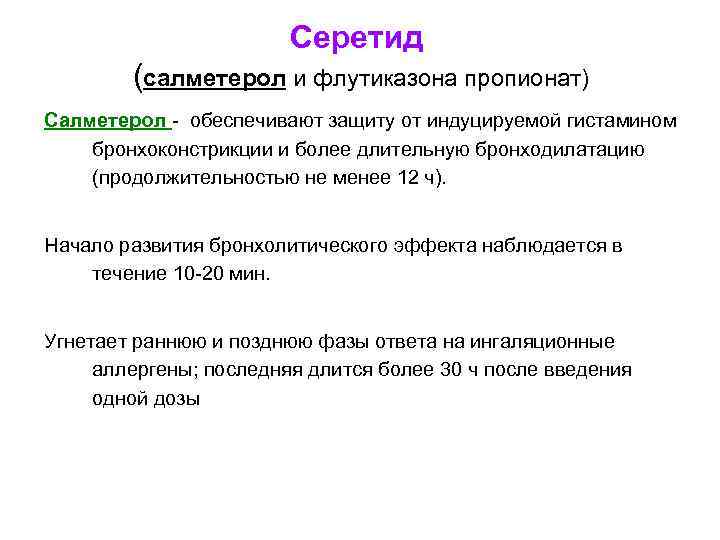 Серетид
(салметерол и флутиказона пропионат)

Салметерол - обеспечивают защиту от индуцируемой гистамином бронхоконстрикции и более длительную бронходилатацию (продолжительностью не менее 12 ч).

Начало развития бронхолитического эффекта наблюдается в течение 10-20 мин.

Угнетает раннюю и позднюю фазы ответа на ингаляционные аллергены; последняя длится более 30 ч после введения одной дозы